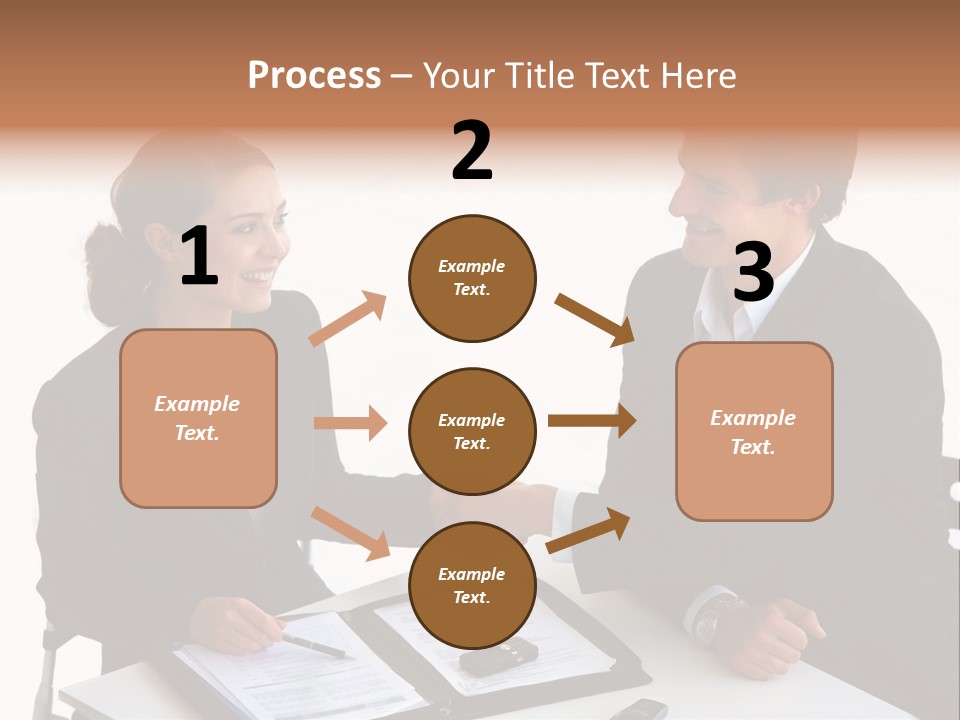 Process – Your Title Text Here

1

Example Text.

2

Example Text.

Example Text.

Example Text.

3

Example Text.